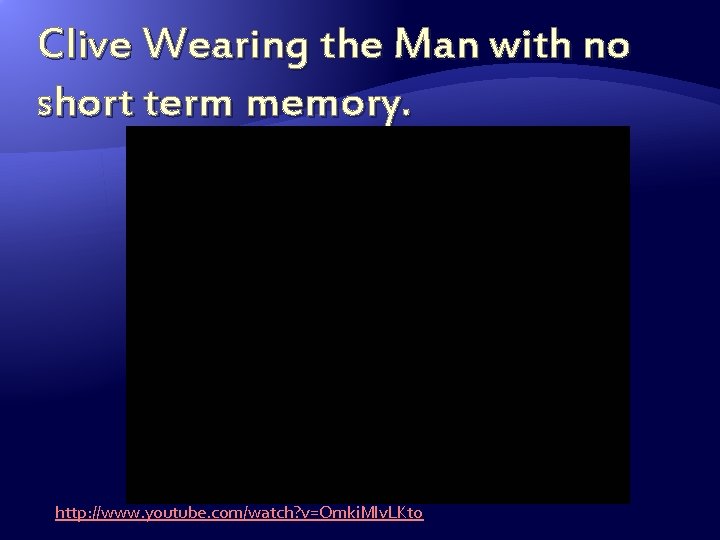 Clive Wearing the Man with no short term memory.

http://www.youtube.com/watch?v=OmkiMlvLKto